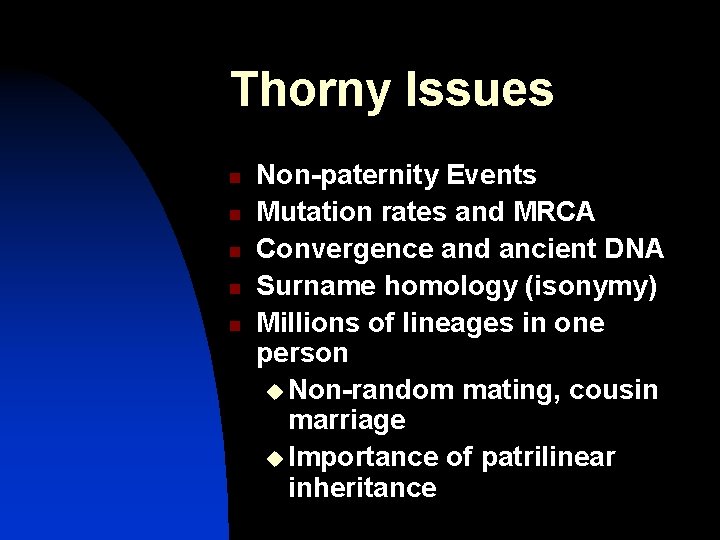 Thorny Issues

- Non-paternity Events
- Mutation rates and MRCA
- Convergence and ancient DNA
- Surname homology (isonymy)
- Millions of lineages in one person
  - Non-random mating, cousin marriage
  - Importance of patrilinear inheritance